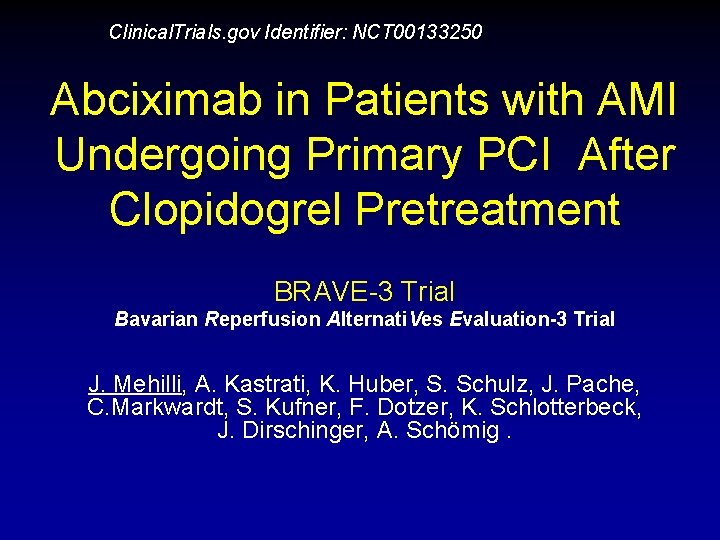 ClinicalTrials.gov Identifier: NCT00133250

Abciximab in Patients with AMI Undergoing Primary PCI After Clopidogrel Pretreatment

BRAVE-3 Trial
Bavarian Reperfusion AlternatiVes Evaluation-3 Trial

J. Mehilli, A. Kastrati, K. Huber, S. Schulz, J. Pache, C.Markwardt, S. Kufner, F. Dotzer, K. Schlotterbeck, J. Dirschinger, A. Schömig .